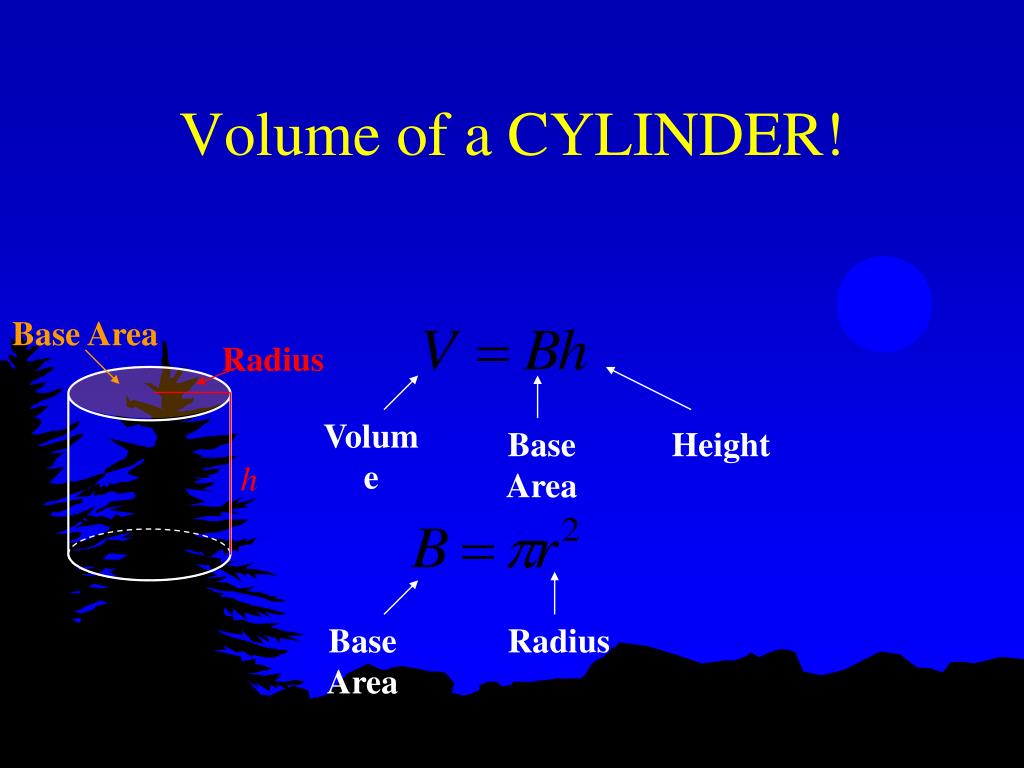 Volume of a CYLINDER!

Base Area

Radius

$h$

$V = Bh$

Volum e

Base Area

Height

$B = \pi r^2$

Base Area

Radius